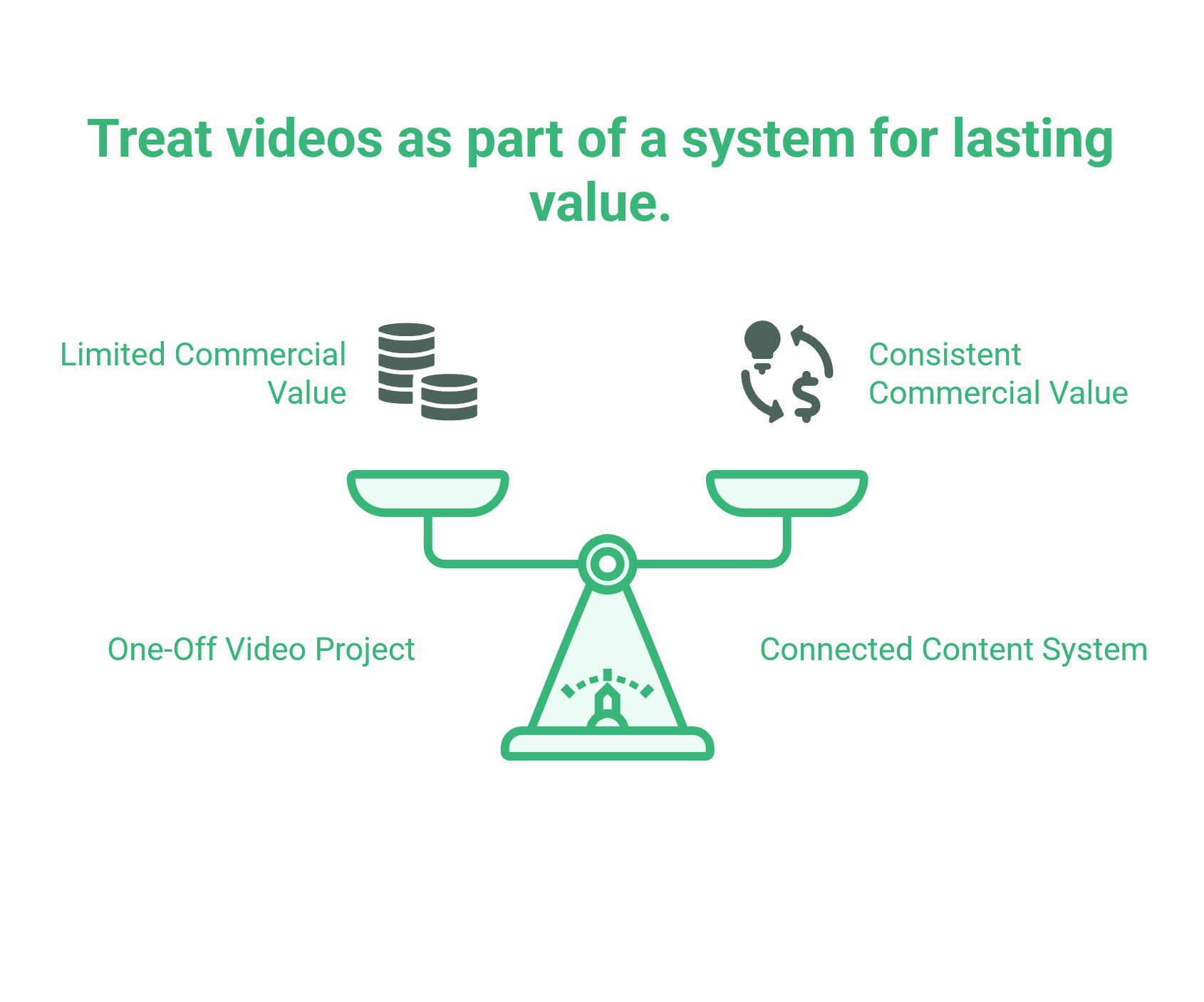 Treat videos as part of a system for lasting value.

Limited Commercial Value

Consistent Commercial Value

One-Off Video Project

Connected Content System